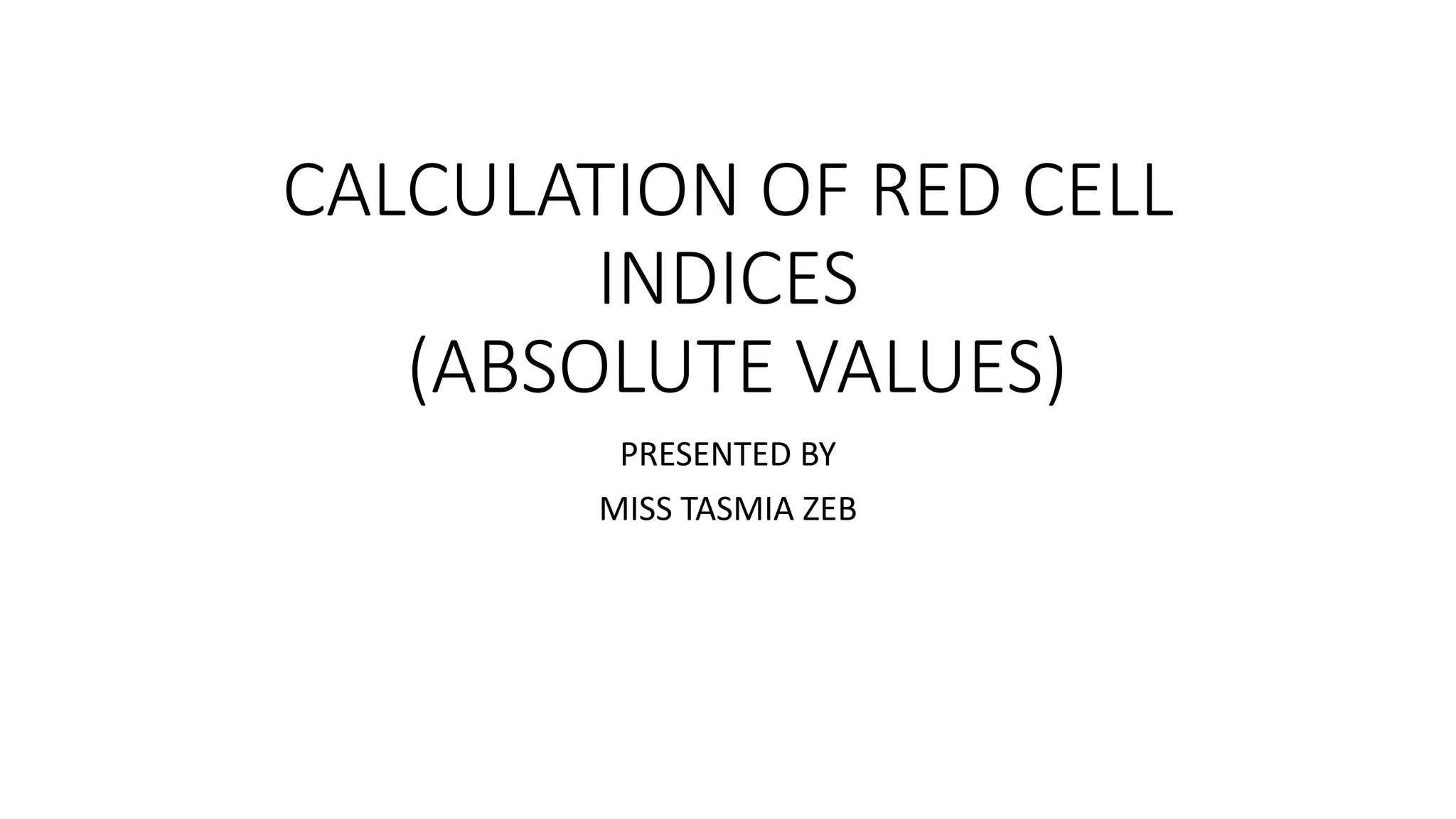 CALCULATION OF RED CELL INDICES
(ABSOLUTE VALUES)

PRESENTED BY

MISS TASMIA ZEB